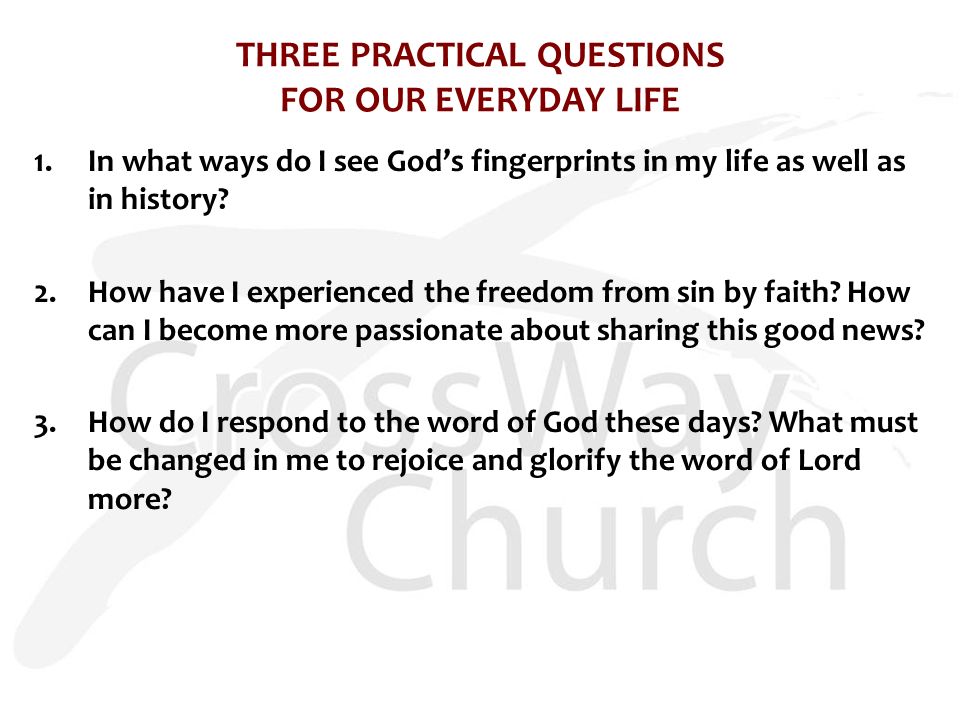 THREE PRACTICAL QUESTIONS
FOR OUR EVERYDAY LIFE

1. In what ways do I see God's fingerprints in my life as well as in history?

2. How have I experienced the freedom from sin by faith? How can I become more passionate about sharing this good news?

3. How do I respond to the word of God these days? What must be changed in me to rejoice and glorify the word of Lord more?

CrossWay Church